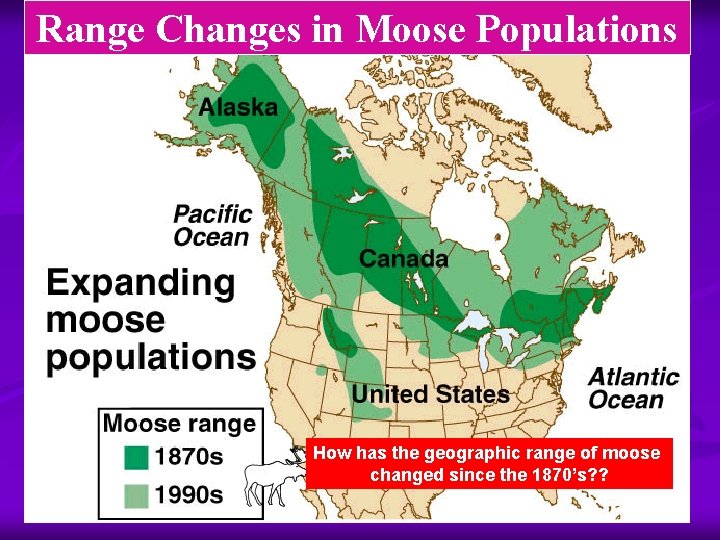 Range Changes in Moose Populations

Alaska

Pacific Ocean

Canada

Expanding moose populations

United States

Atlantic Ocean

Moose range
1870s
1990s

How has the geographic range of moose changed since the 1870's??